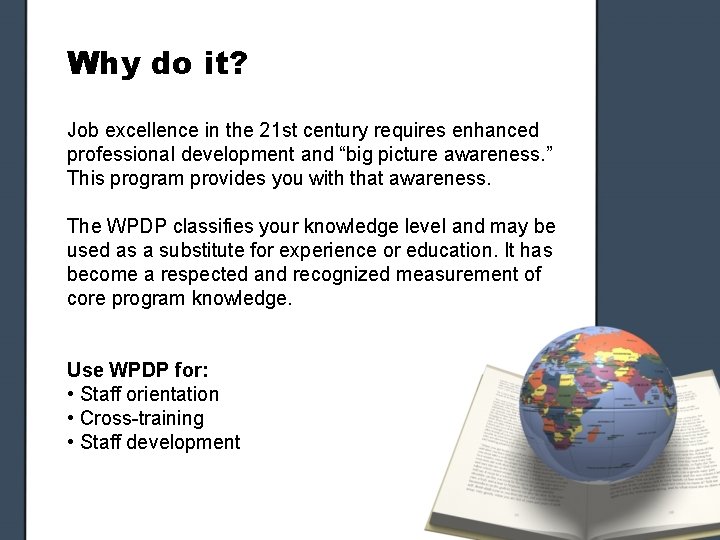 Why do it?

Job excellence in the 21st century requires enhanced professional development and “big picture awareness.” This program provides you with that awareness.

The WPDP classifies your knowledge level and may be used as a substitute for experience or education. It has become a respected and recognized measurement of core program knowledge.

Use WPDP for:
• Staff orientation
• Cross-training
• Staff development